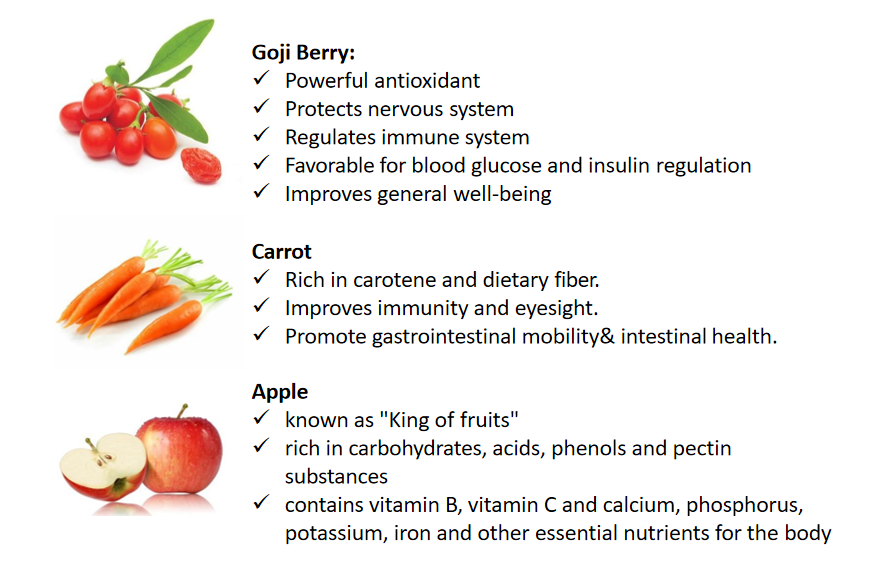 Goji Berry:
✓ Powerful antioxidant
✓ Protects nervous system
✓ Regulates immune system
✓ Favorable for blood glucose and insulin regulation
✓ Improves general well-being

Carrot
✓ Rich in carotene and dietary fiber.
✓ Improves immunity and eyesight.
✓ Promote gastrointestinal mobility& intestinal health.

Apple
✓ known as "King of fruits"
✓ rich in carbohydrates, acids, phenols and pectin substances
✓ contains vitamin B, vitamin C and calcium, phosphorus, potassium, iron and other essential nutrients for the body